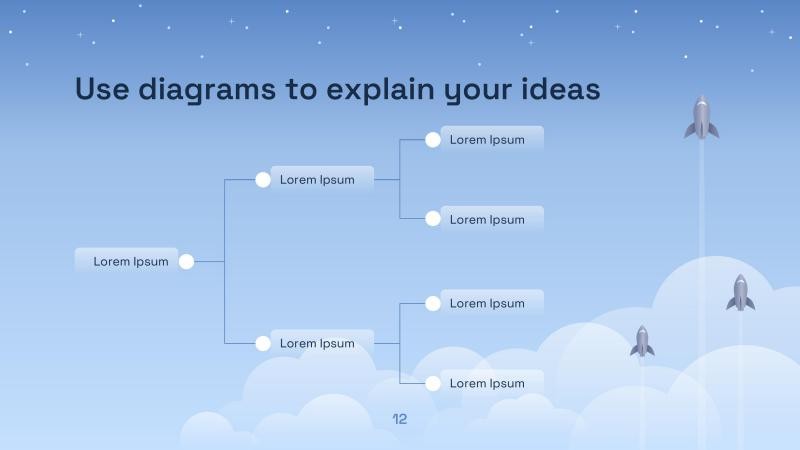 Use diagrams to explain your ideas

Lorem Ipsum

Lorem Ipsum

Lorem Ipsum

Lorem Ipsum

Lorem Ipsum

Lorem Ipsum

Lorem Ipsum

12